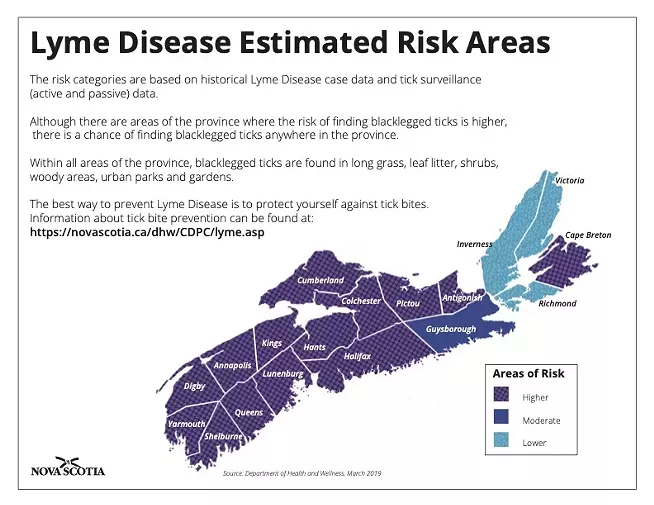 Lyme Disease Estimated Risk Areas

The risk categories are based on historical Lyme Disease case data and tick surveillance (active and passive) data.

Although there are areas of the province where the risk of finding blacklegged ticks is higher, there is a chance of finding blacklegged ticks anywhere in the province.

Within all areas of the province, blacklegged ticks are found in long grass, leaf litter, shrubs, woody areas, urban parks and gardens.

The best way to prevent Lyme Disease is to protect yourself against tick bites. Information about tick bite prevention can be found at:
https://novascotia.ca/dhw/CDPC/lyme.asp

Victoria
Inverness
Cape Breton
Richmond
Cumberland
Colchester
Pictou
Antigonish
Guysborough
Kings
Hants
Halifax
Annapolis
Lunenburg
Digby
Queens
Yarmouth
Shelburne

Areas of Risk
Higher
Moderate
Lower

NOVA SCOTIA

Source: Department of Health and Wellness, March 2019